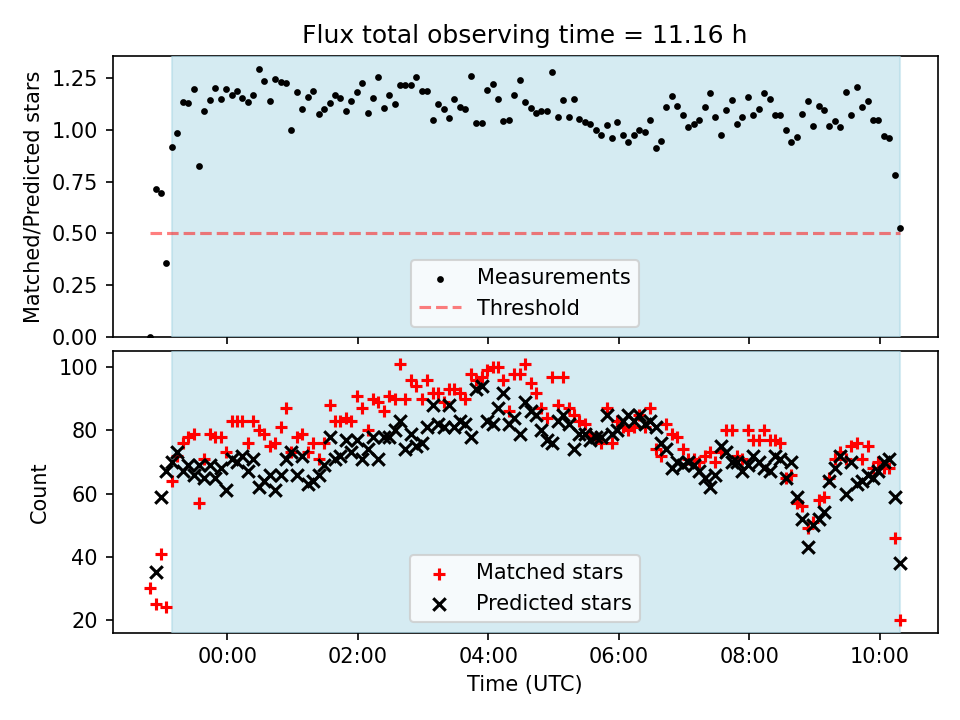 Flux total observing time = 11.16 h

Matched/Predicted stars

1.25
1.00
0.75
0.50
0.25
0.00

Measurements
Threshold

Count

100
80
60
40
20

Matched stars
Predicted stars

00:00
02:00
04:00
06:00
08:00
10:00

Time (UTC)